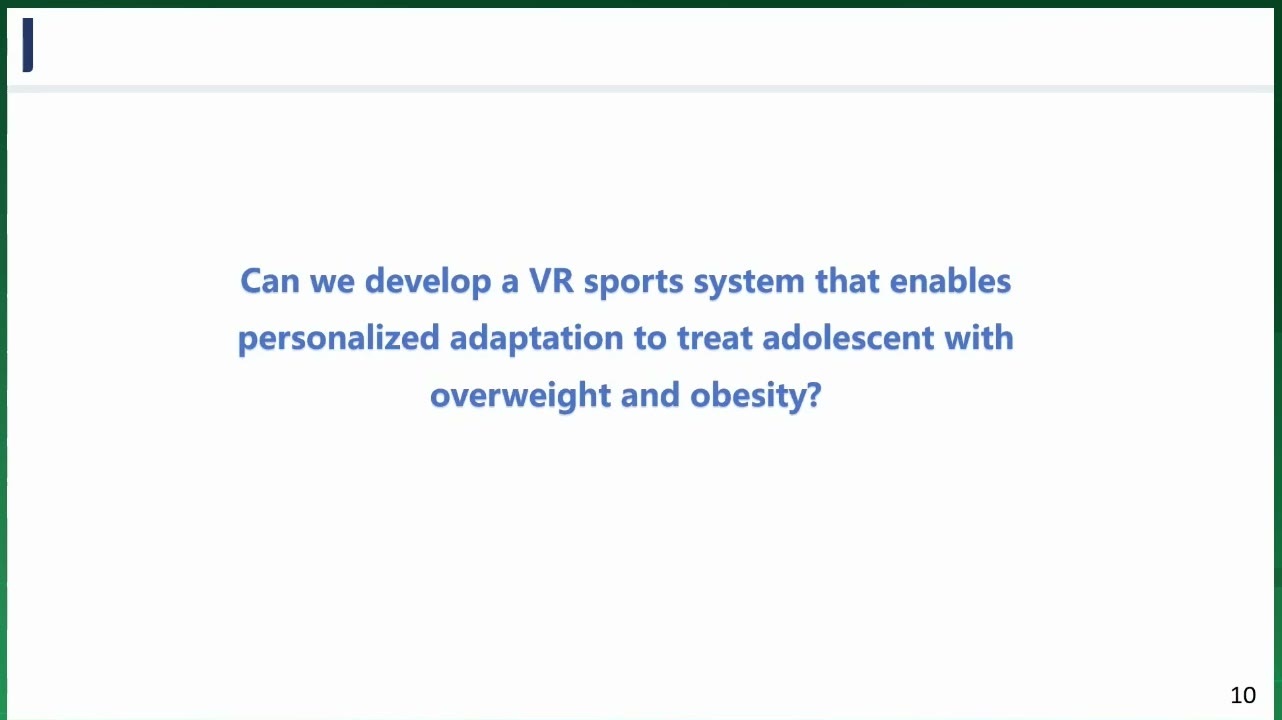 Can we develop a VR sports system that enables personalized adaptation to treat adolescent with overweight and obesity?

10